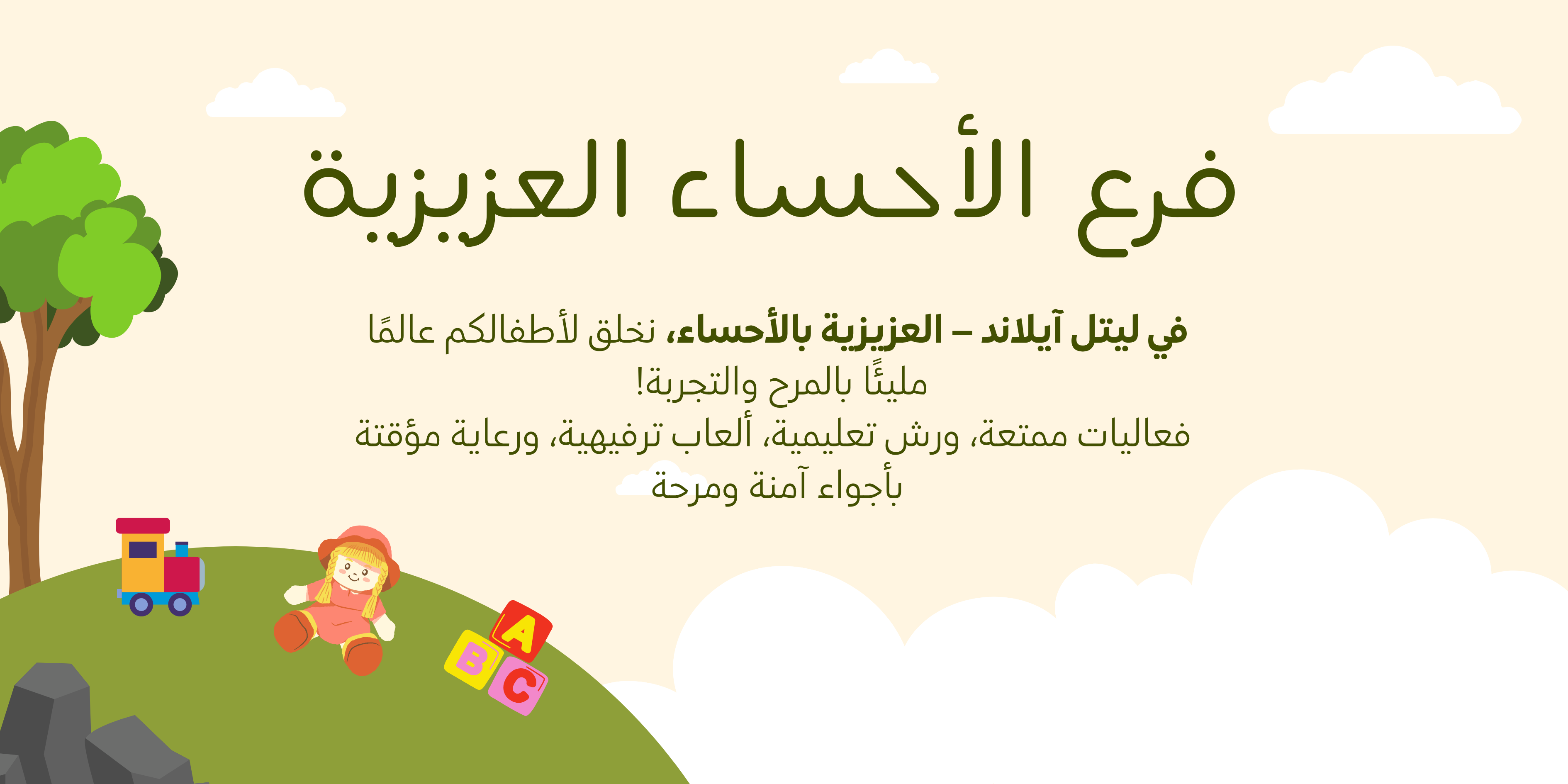 فرع الأحساء العزيزية

في ليتل آيلاند – العزيزية بالأحساء، نخلق لأطفالكم عالمًا مليئًا بالمرح والتجربة!
فعاليات ممتعة، ورش تعليمية، ألعاب ترفيهية، ورعاية مؤقتة بأجواء آمنة ومرحة

A
B
C